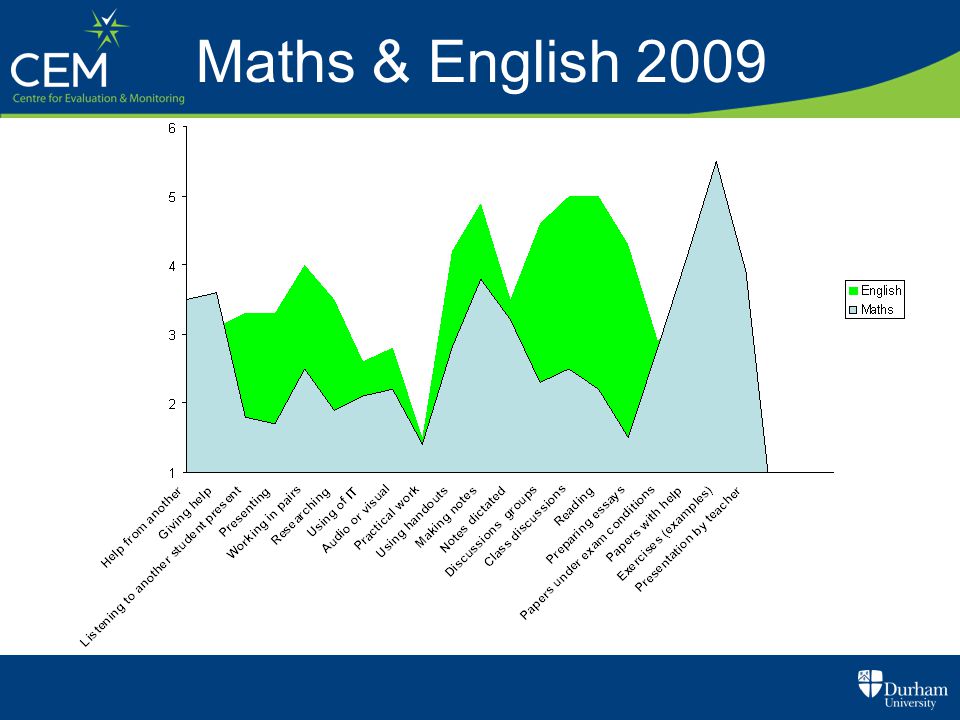 CEM
Centre for Evaluation & Monitoring

Maths & English 2009

6
5
4
3
2
1

English
Maths

Help from another
Giving help
Listening to another student present
Presenting
Working in pairs
Researching
Using of IT
Audio or visual
Practical work
Using handouts
Making notes
Notes dictated
Discussions groups
Class discussions
Reading
Preparing essays
Papers under exam conditions
Papers with help
Exercises (examples)
Presentation by teacher

Durham University